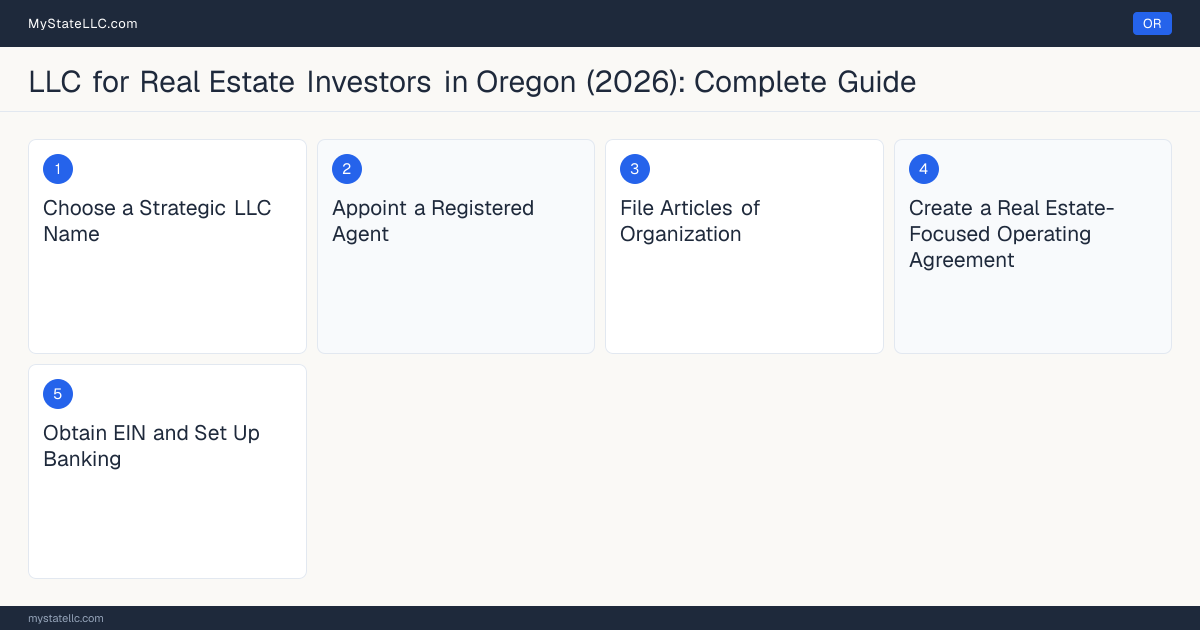 MyStateLLC.com

OR

LLC for Real Estate Investors in Oregon (2026): Complete Guide

1
Choose a Strategic LLC Name

2
Appoint a Registered Agent

3
File Articles of Organization

4
Create a Real Estate-Focused Operating Agreement

5
Obtain EIN and Set Up Banking

mystatellc.com